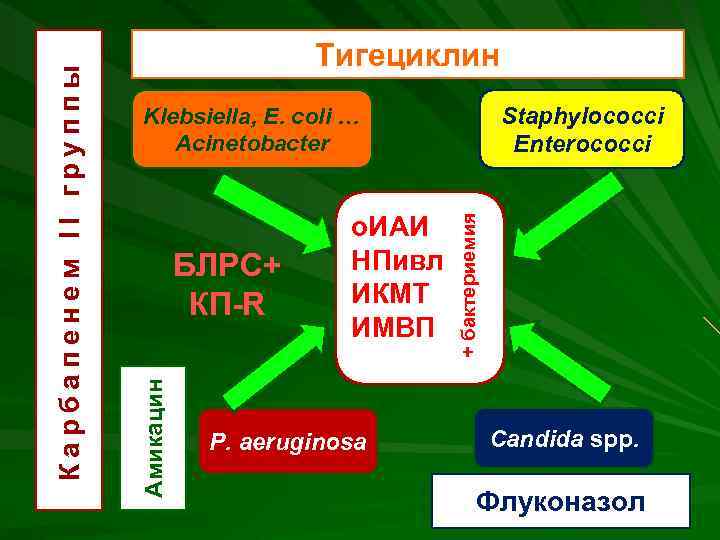 Карбапенем II группы

Тигециклин

Klebsiella, E. coli …
Acinetobacter

Staphylococci
Enterococci

БЛРС+
КП-R

оИАИ
НПивл
ИКМТ
ИМВП

+ бактериемия

Амикацин

P. aeruginosa

Candida spp.

Флуконазол